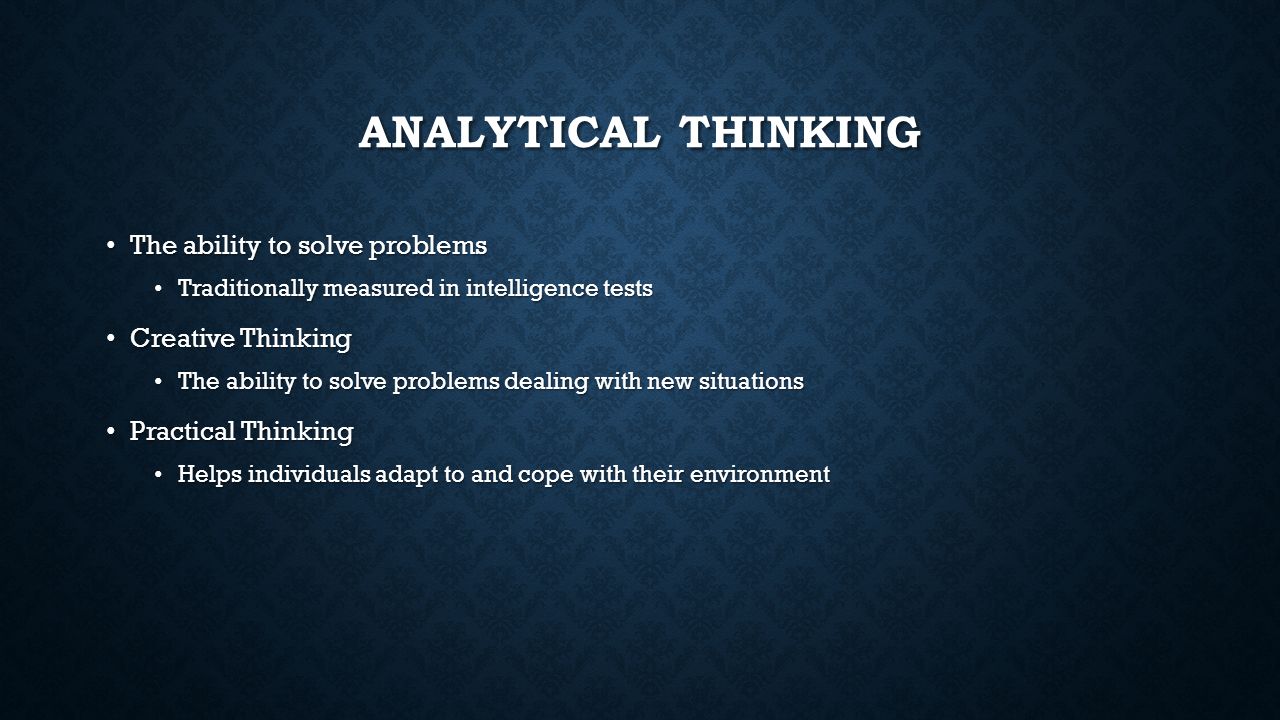 ANALYTICAL THINKING

• The ability to solve problems
  • Traditionally measured in intelligence tests
• Creative Thinking
  • The ability to solve problems dealing with new situations
• Practical Thinking
  • Helps individuals adapt to and cope with their environment